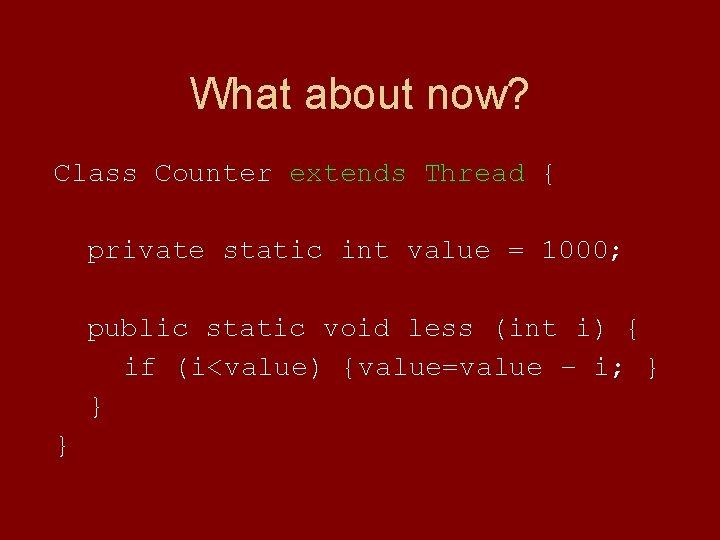 What about now?

Class Counter extends Thread {

private static int value = 1000;

public static void less (int i) {
if (i<value) {value=value – i; }
}
}